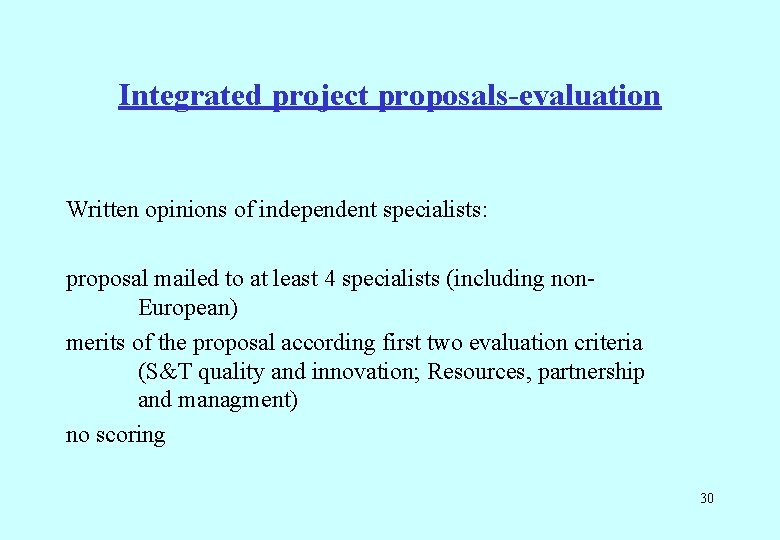 Integrated project proposals-evaluation

Written opinions of independent specialists:

proposal mailed to at least 4 specialists (including non-European)

merits of the proposal according first two evaluation criteria (S&T quality and innovation; Resources, partnership and managment)

no scoring

30